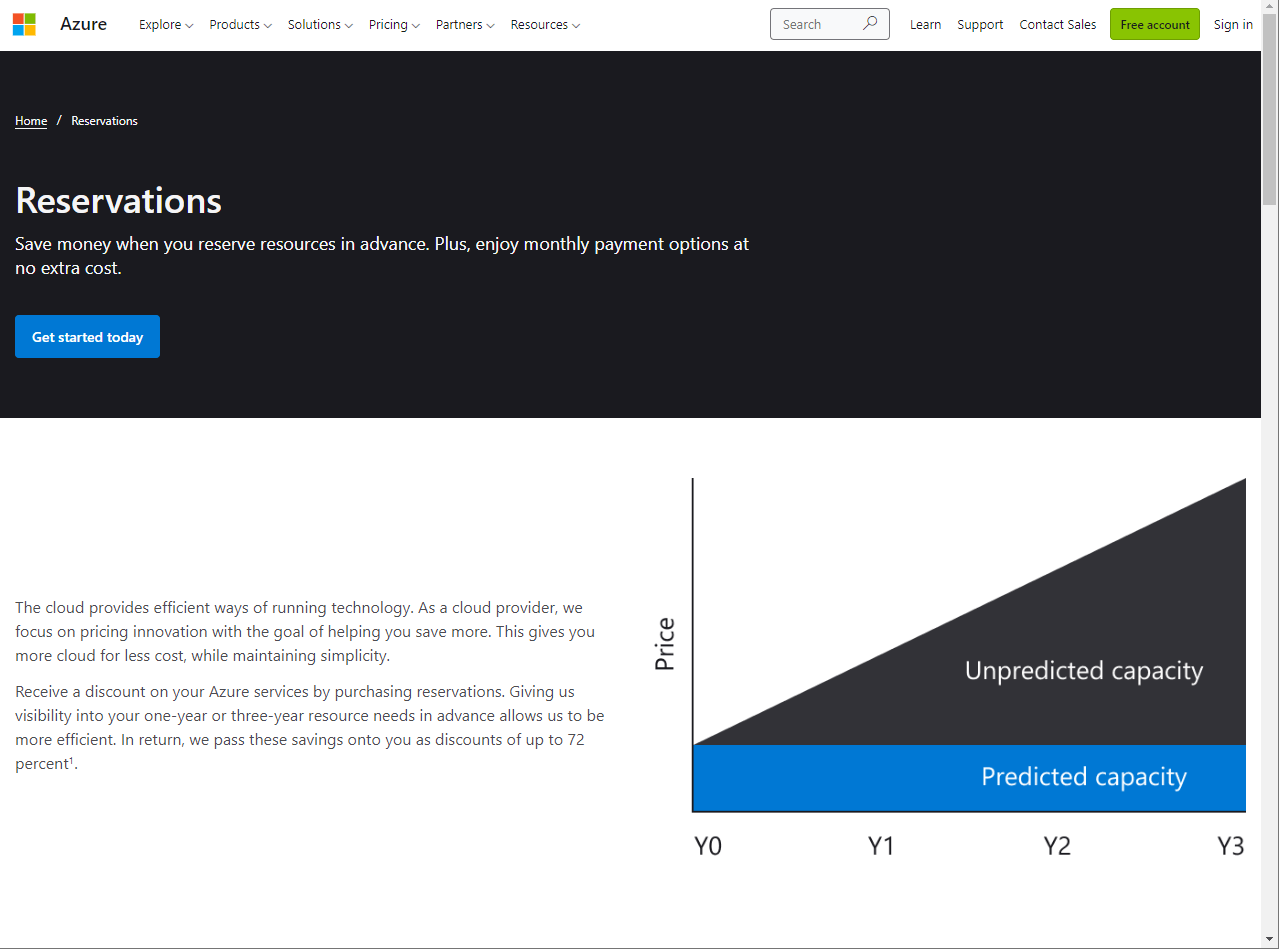 Azure Explore Products Solutions Pricing Partners Resources Search Learn Support Contact Sales Free account Sign in

Home / Reservations

Reservations

Save money when you reserve resources in advance. Plus, enjoy monthly payment options at no extra cost.

Get started today

The cloud provides efficient ways of running technology. As a cloud provider, we focus on pricing innovation with the goal of helping you save more. This gives you more cloud for less cost, while maintaining simplicity.

Receive a discount on your Azure services by purchasing reservations. Giving us visibility into your one-year or three-year resource needs in advance allows us to be more efficient. In return, we pass these savings onto you as discounts of up to 72 percent$^1$.

Price

Unpredicted capacity

Predicted capacity

Y0 Y1 Y2 Y3